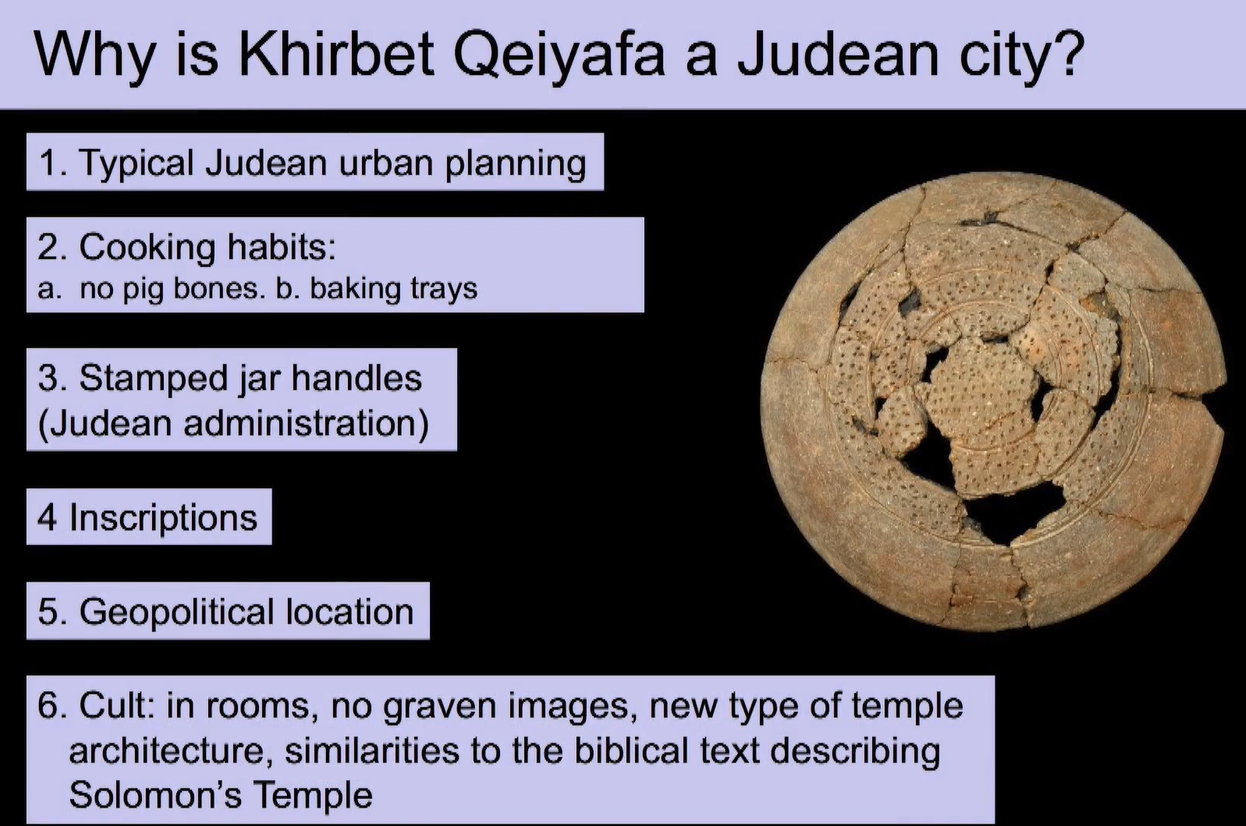 Why is Khirbet Qeiyafa a Judean city?

1. Typical Judean urban planning

2. Cooking habits:
a. no pig bones. b. baking trays

3. Stamped jar handles (Judean administration)

4 Inscriptions

5. Geopolitical location

6. Cult: in rooms, no graven images, new type of temple architecture, similarities to the biblical text describing Solomon's Temple